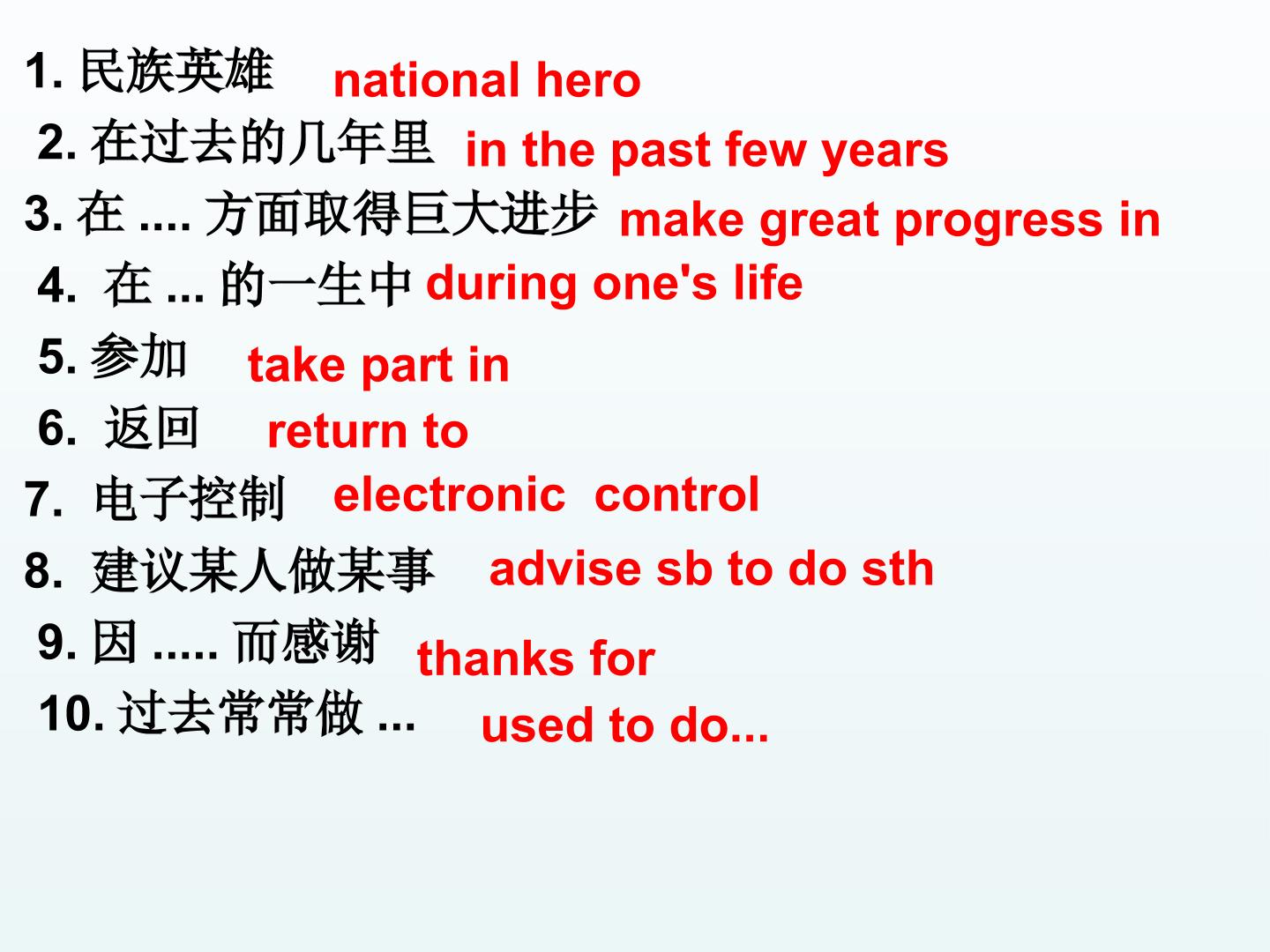 1. 民族英雄 national hero

2. 在过去的几年里 in the past few years

3. 在 .... 方面取得巨大进步 make great progress in

4. 在 ... 的一生中 during one's life

5. 参加 take part in

6. 返回 return to

7. 电子控制 electronic control

8. 建议某人做某事 advise sb to do sth

9. 因 ..... 而感谢 thanks for

10. 过去常常做 ... used to do...